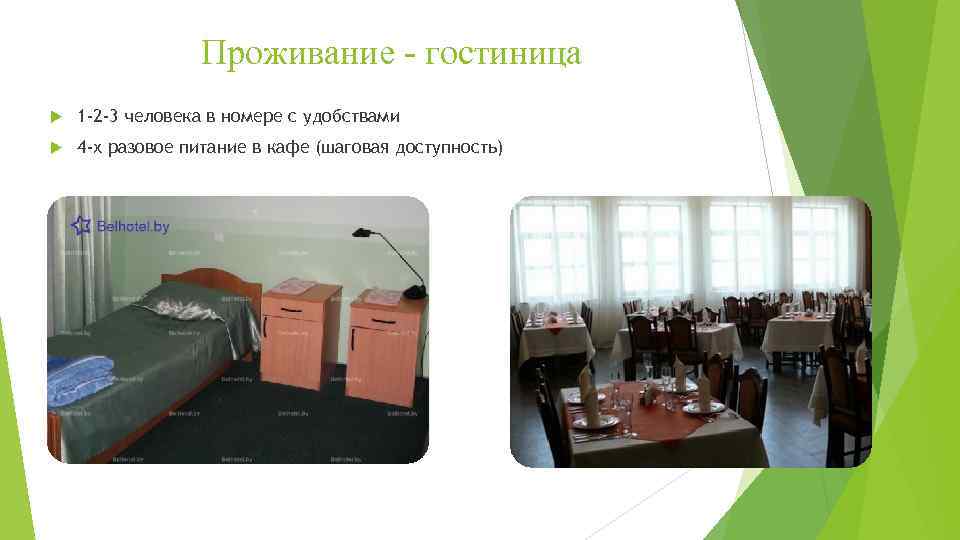 Проживание - гостиница

1-2-3 человека в номере с удобствами

4-х разовое питание в кафе (шаговая доступность)

Belhotel.by